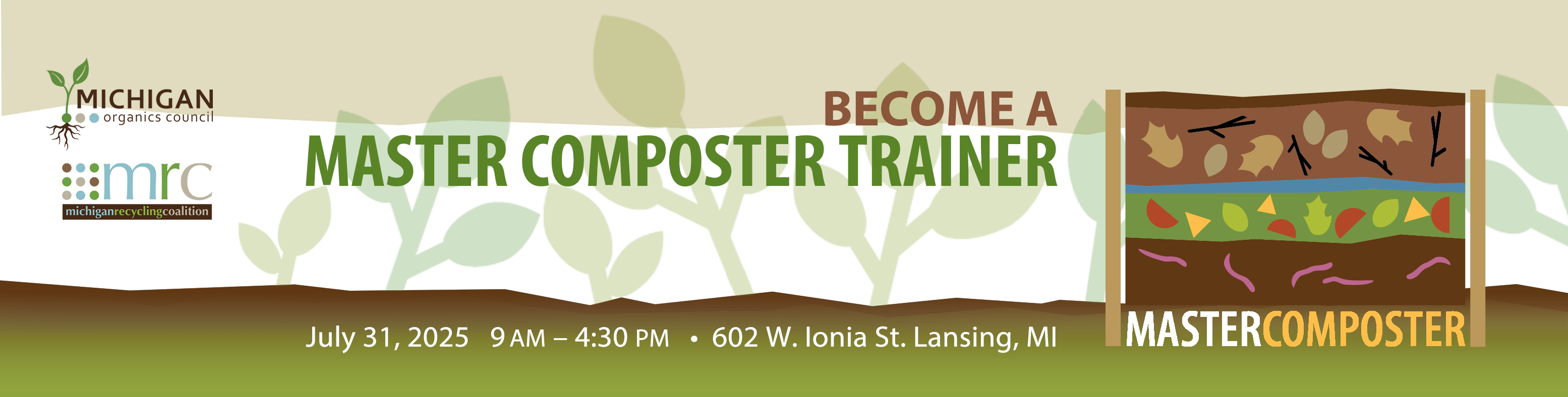 MICHIGAN
organics council

mrc
michiganrecyclingcoalition

BECOME A
MASTER COMPOSTER TRAINER

July 31, 2025 9 AM – 4:30 PM • 602 W. Ionia St. Lansing, MI

MASTERCOMPOSTER